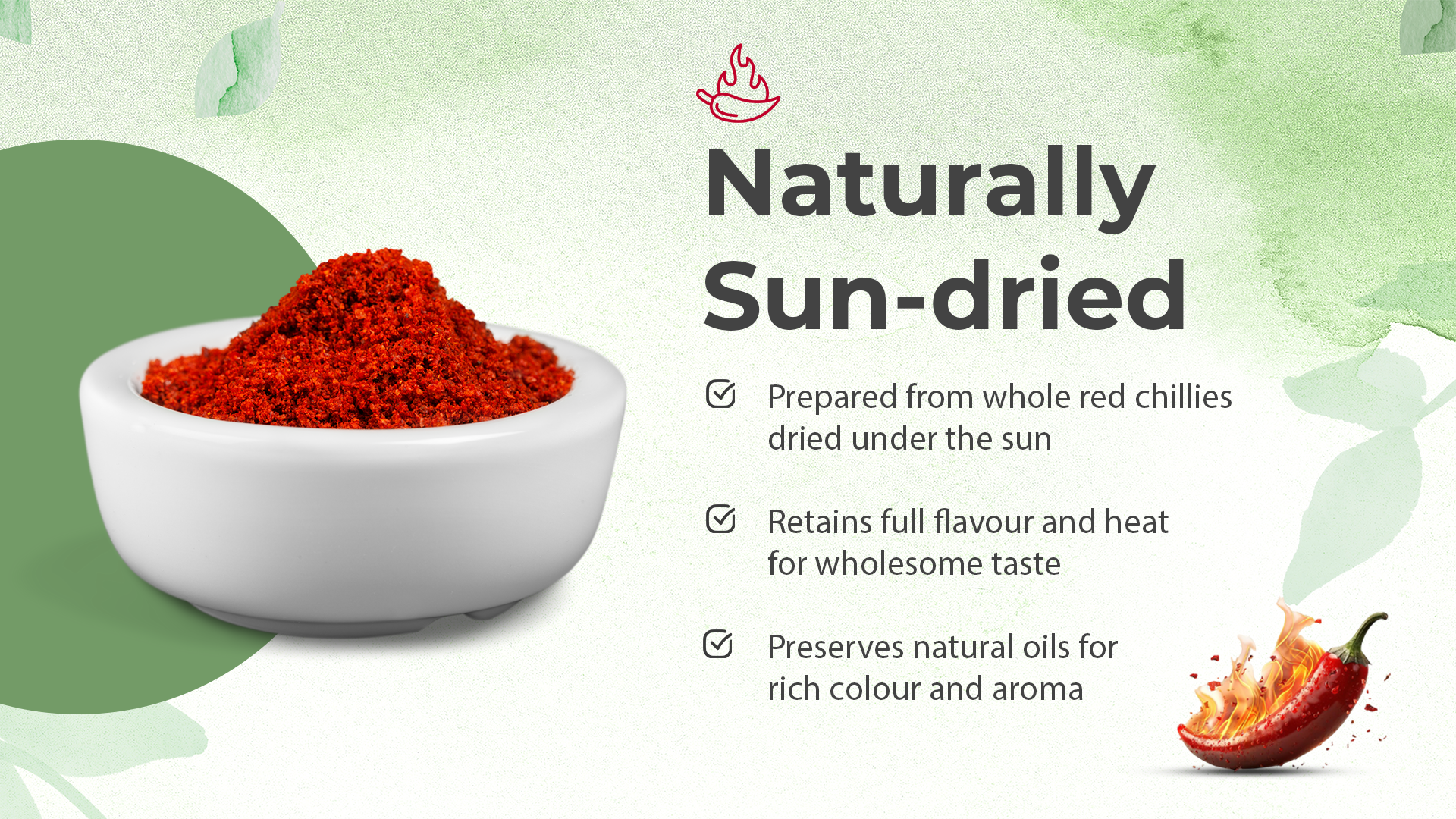 Naturally Sun-dried

Prepared from whole red chillies dried under the sun

Retains full flavour and heat for wholesome taste

Preserves natural oils for rich colour and aroma